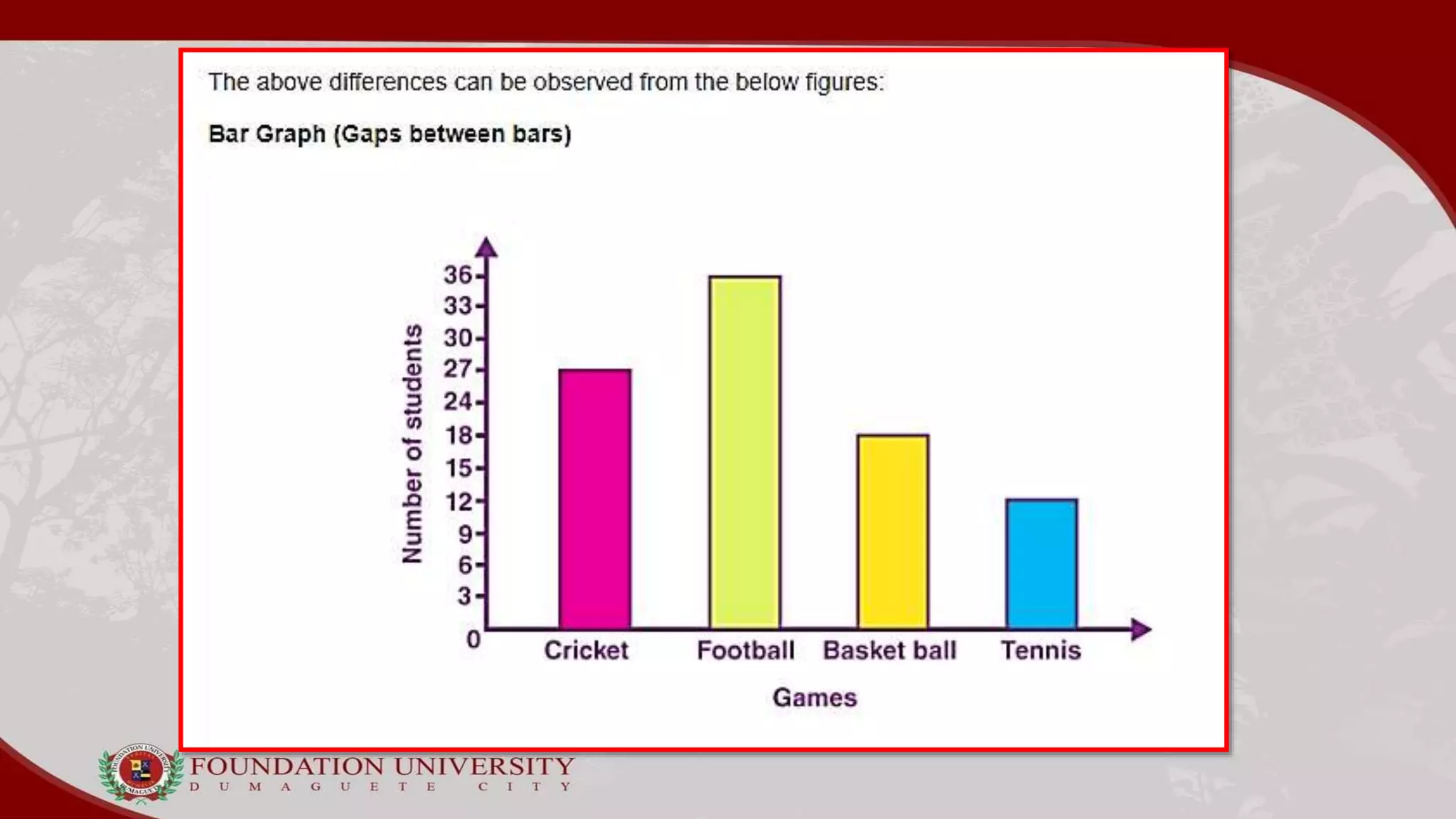 The above differences can be observed from the below figures:

Bar Graph (Gaps between bars)

Number of students

36
33
30
27
24
18
15
12
9
6
3
0

Cricket Football Basket ball Tennis

Games

FOUNDATION UNIVERSITY
DUMAGUETE CITY